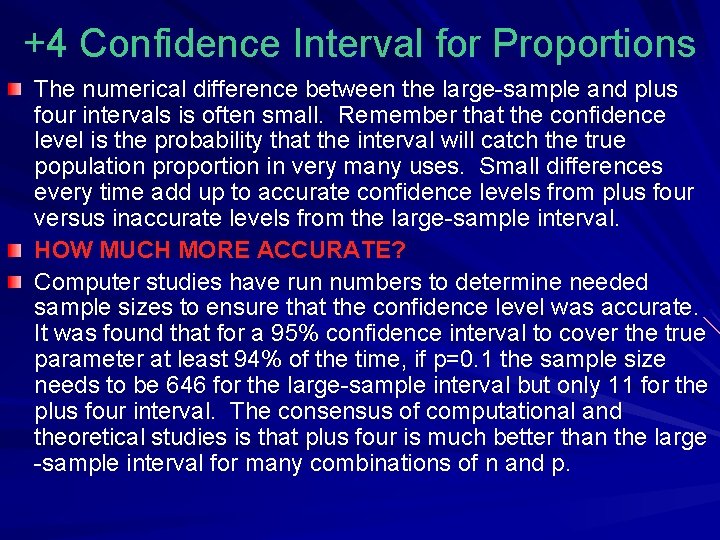 +4 Confidence Interval for Proportions

The numerical difference between the large-sample and plus four intervals is often small. Remember that the confidence level is the probability that the interval will catch the true population proportion in very many uses. Small differences every time add up to accurate confidence levels from plus four versus inaccurate levels from the large-sample interval.

HOW MUCH MORE ACCURATE?

Computer studies have run numbers to determine needed sample sizes to ensure that the confidence level was accurate. It was found that for a 95% confidence interval to cover the true parameter at least 94% of the time, if p=0.1 the sample size needs to be 646 for the large-sample interval but only 11 for the plus four interval. The consensus of computational and theoretical studies is that plus four is much better than the large -sample interval for many combinations of n and p.